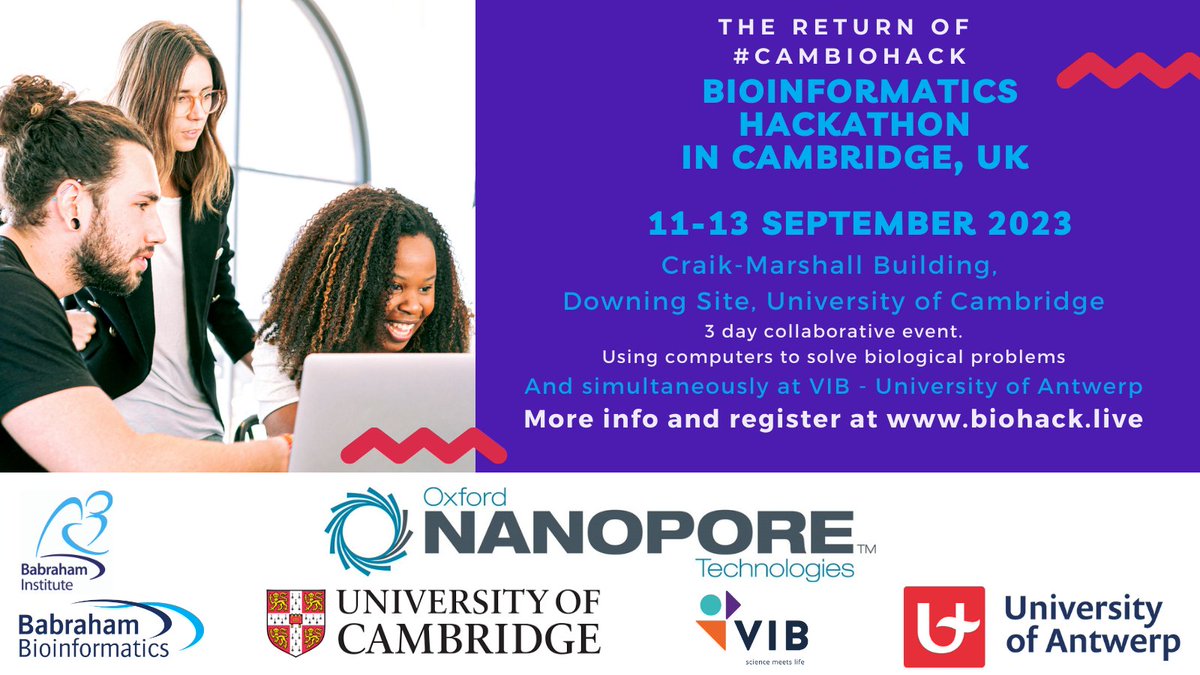 THE RETURN OF #CAMBIOHACK

BIOINFORMATICS HACKATHON IN CAMBRIDGE, UK

11-13 SEPTEMBER 2023

Craik-Marshall Building, Downing Site, University of Cambridge

3 day collaborative event.
Using computers to solve biological problems

And simultaneously at VIB - University of Antwerp

More info and register at www.biohack.live

Babraham Institute

Babraham Bioinformatics

Oxford NANOPORE Technologies™

UNIVERSITY OF CAMBRIDGE

VIB science meets life

University of Antwerp